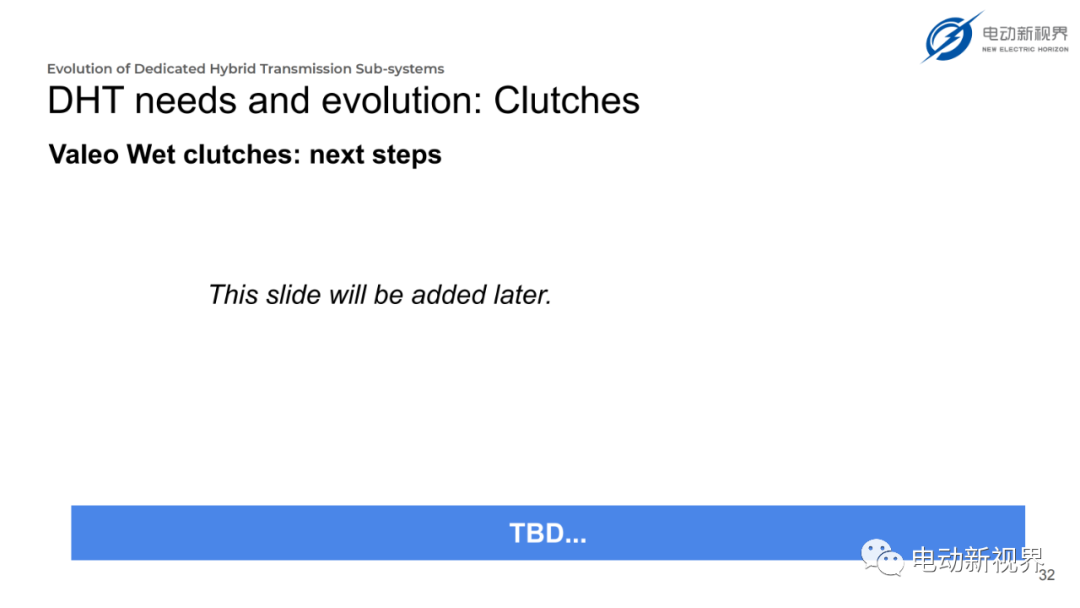 电动新视界
NEW ELECTRIC HORIZON

Evolution of Dedicated Hybrid Transmission Sub-systems
DHT needs and evolution: Clutches

Valeo Wet clutches: next steps

This slide will be added later.

TBD...

电动新视界

32